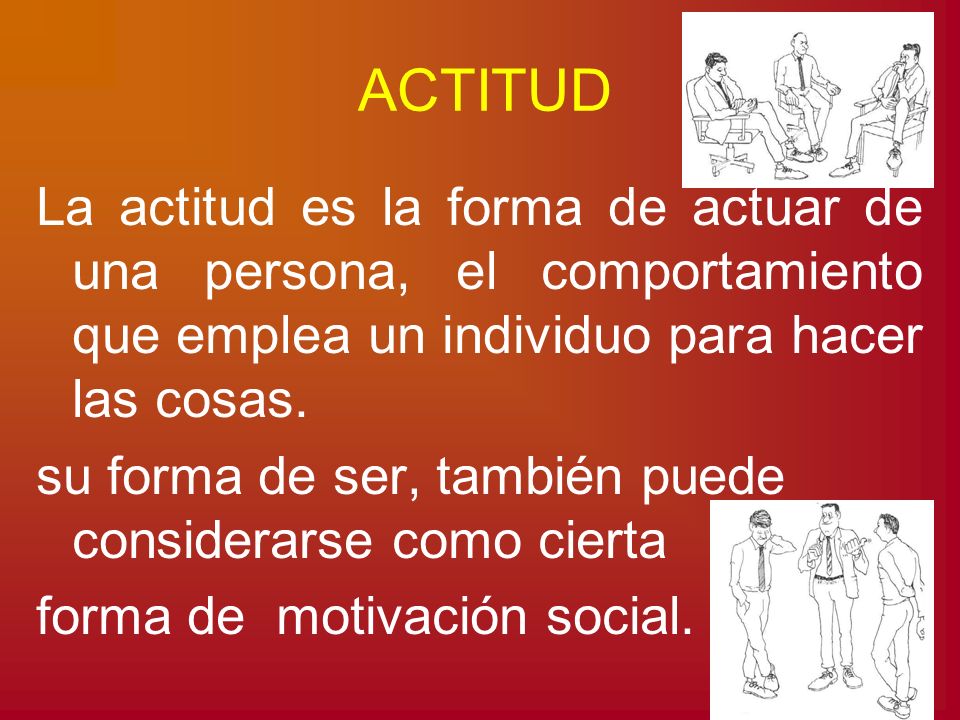 ACTITUD

La actitud es la forma de actuar de una persona, el comportamiento que emplea un individuo para hacer las cosas.

su forma de ser, también puede considerarse como cierta

forma de motivación social.